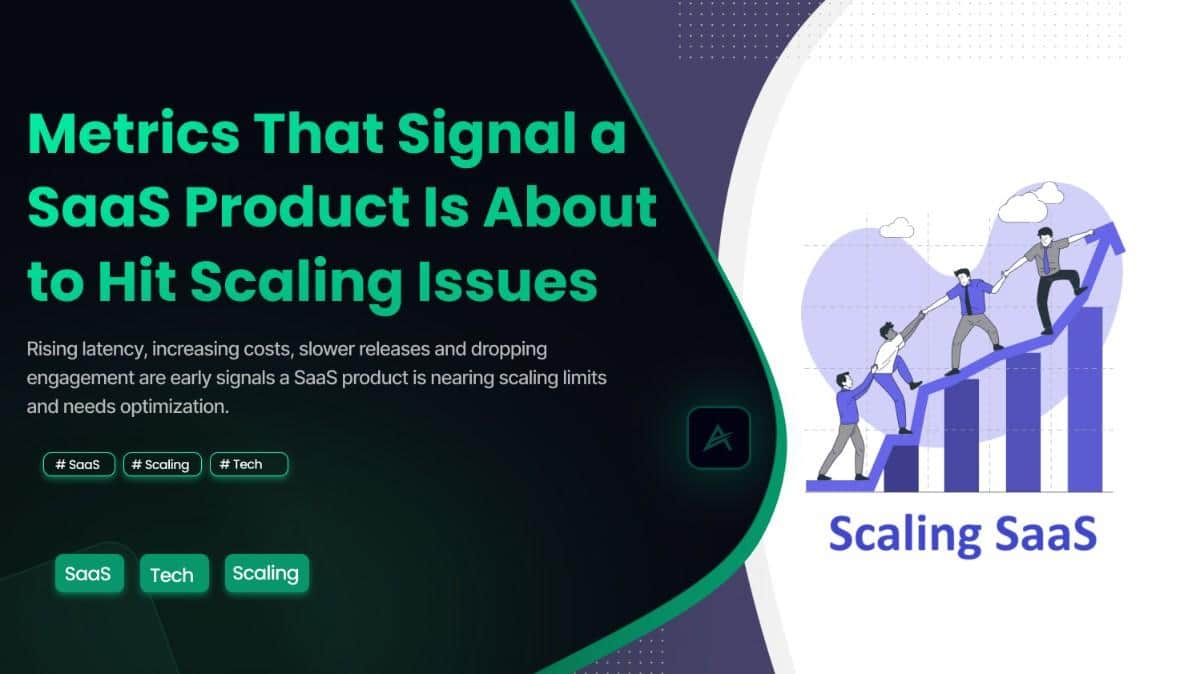 Metrics That Signal a SaaS Product Is About to Hit Scaling Issues

Rising latency, increasing costs, slower releases and dropping engagement are early signals a SaaS product is nearing scaling limits and needs optimization.

# SaaS # Scaling # Tech

SaaS Tech Scaling

Scaling SaaS